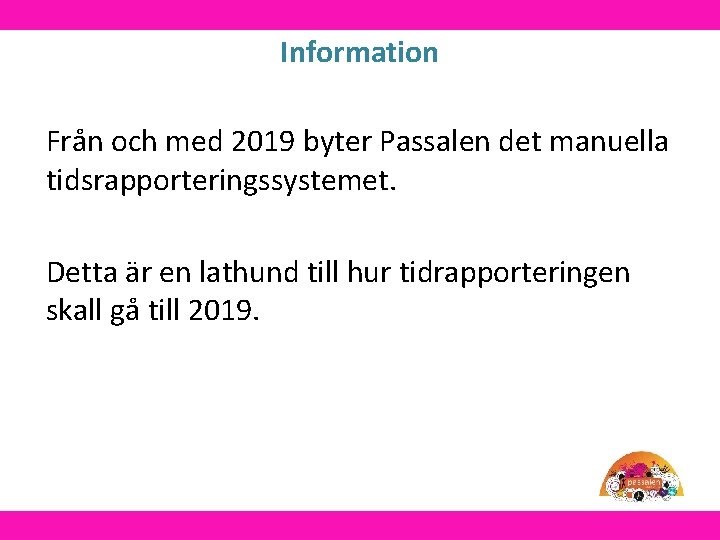 Information

Från och med 2019 byter Passalen det manuella tidsrapporteringssystemet.

Detta är en lathund till hur tidrapporteringen skall gå till 2019.

passalen